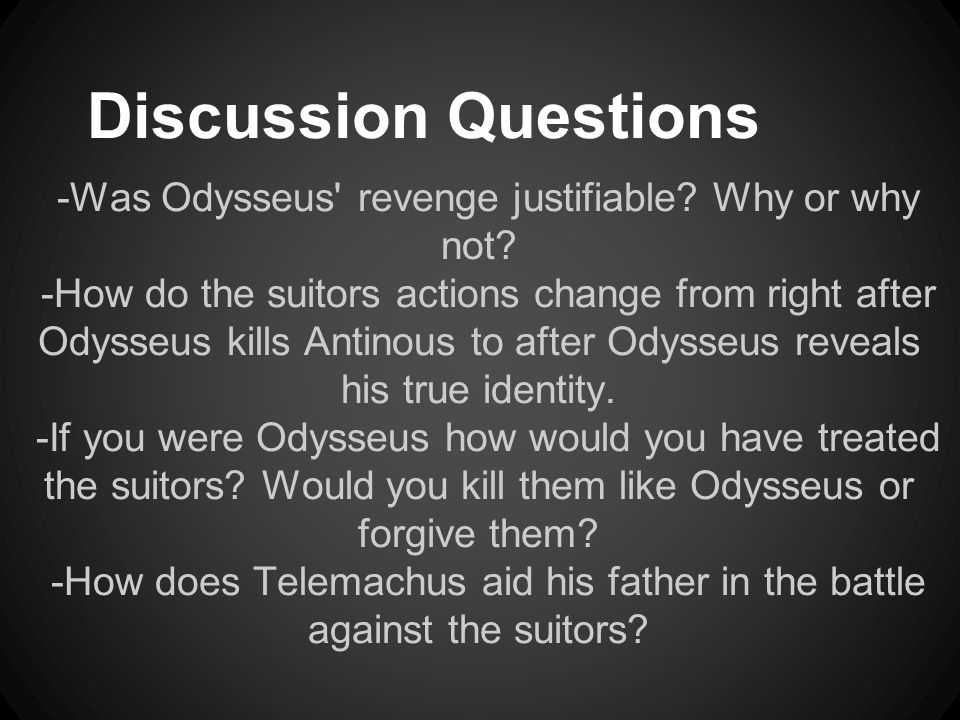 Discussion Questions

-Was Odysseus' revenge justifiable? Why or why not?
-How do the suitors actions change from right after Odysseus kills Antinous to after Odysseus reveals his true identity.
-If you were Odysseus how would you have treated the suitors? Would you kill them like Odysseus or forgive them?
-How does Telemachus aid his father in the battle against the suitors?